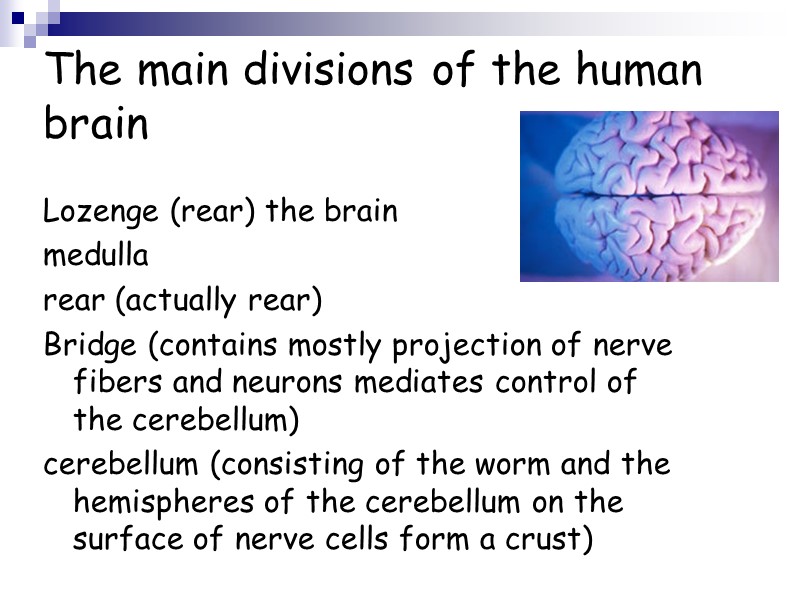 The main divisions of the human brain

Lozenge (rear) the brain

medulla

rear (actually rear)

Bridge (contains mostly projection of nerve fibers and neurons mediates control of the cerebellum)

cerebellum (consisting of the worm and the hemispheres of the cerebellum on the surface of nerve cells form a crust)